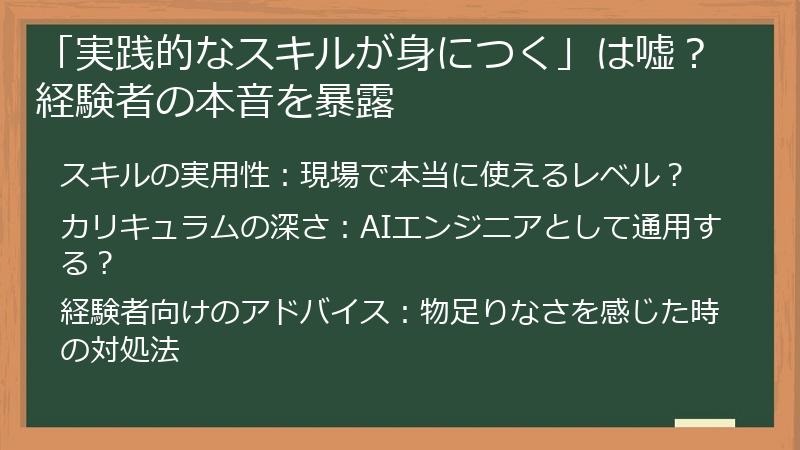 「実践的なスキルが身につく」は嘘？経験者の本音を暴露

スキルの実用性：現場で本当に使えるレベル？

カリキュラムの深さ：AIエンジニアとして通用する？

経験者向けのアドバイス：物足りなさを感じた時の対処法